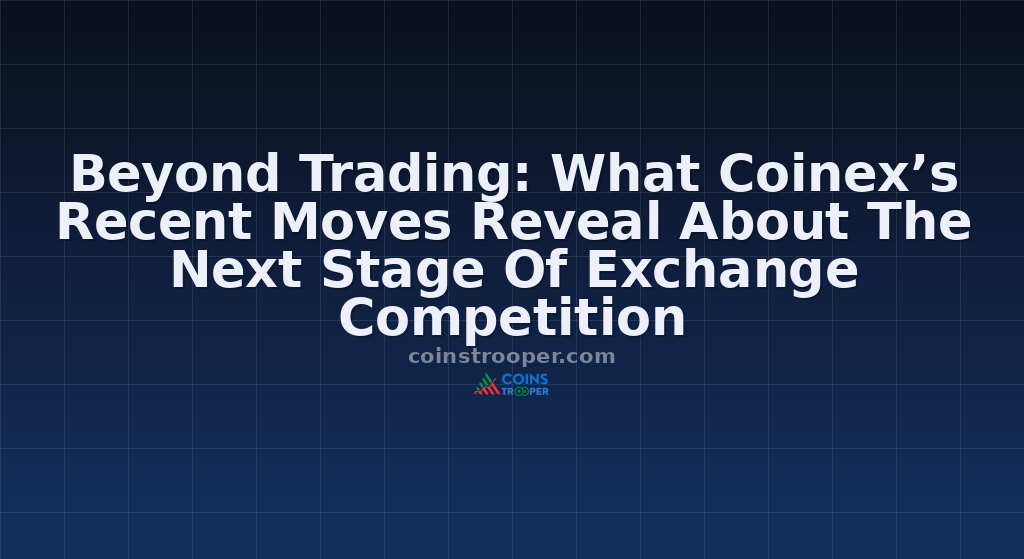 Beyond Trading: What Coinex’s Recent Moves Reveal About The Next Stage Of Exchange Competition

coinstrooper.com

COINS TROOPER